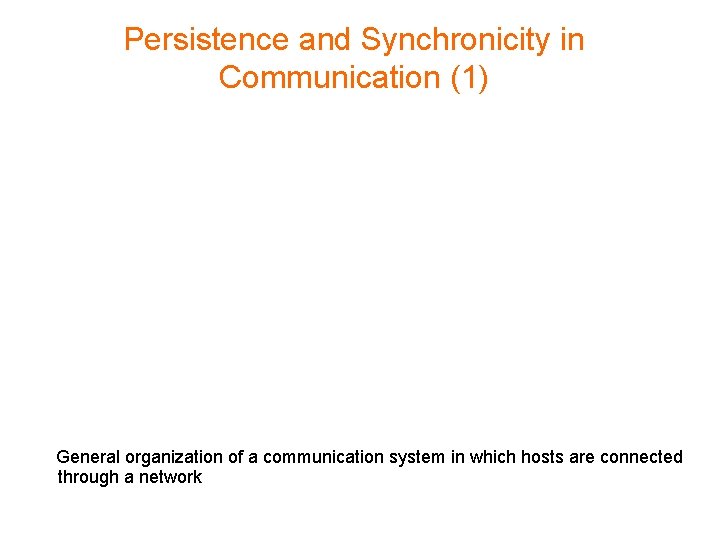 Persistence and Synchronicity in Communication (1)

General organization of a communication system in which hosts are connected through a network